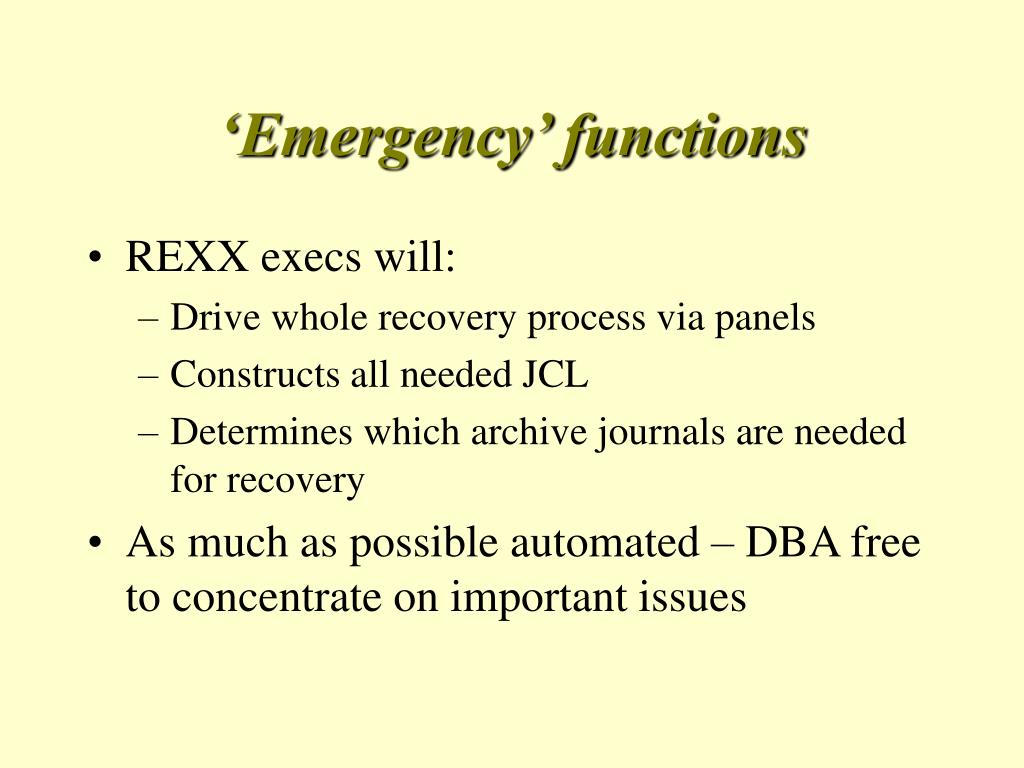 ‘Emergency’ functions

• REXX execs will:
– Drive whole recovery process via panels
– Constructs all needed JCL
– Determines which archive journals are needed for recovery
• As much as possible automated – DBA free to concentrate on important issues